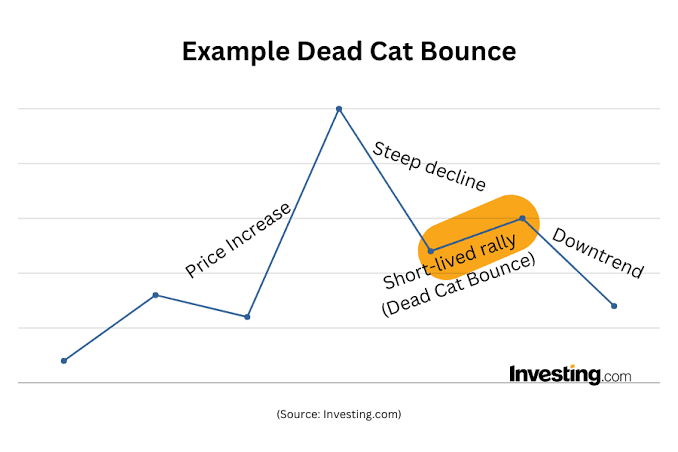 Example Dead Cat Bounce

Price Increase

Steep decline

Short-lived rally (Dead Cat Bounce)

Downtrend

Investing.com

(Source: Investing.com)